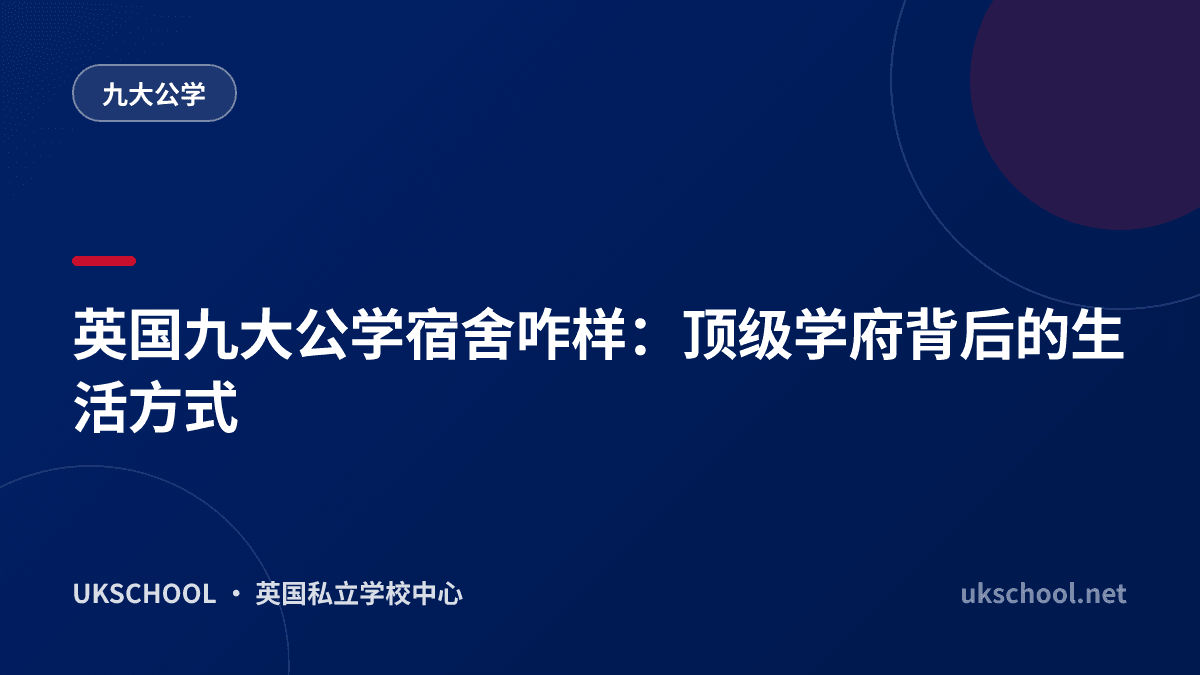 九大公学

英国九大公学宿舍咋样：顶级学府背后的生活方式

UKSCHOOL · 英国私立学校中心

ukschool.net